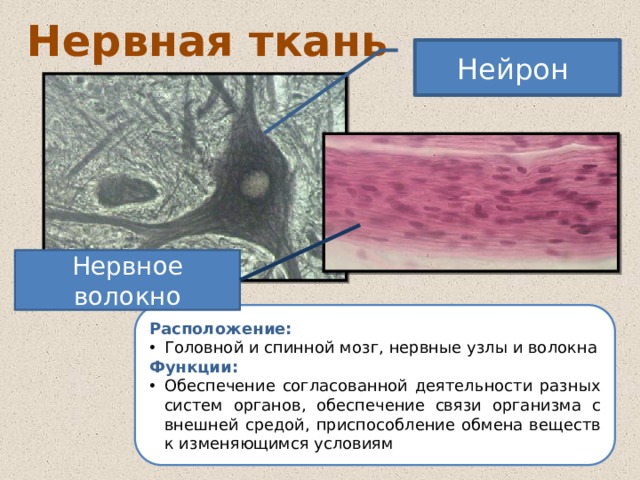 Нервная ткань

Нейрон

Нервное волокно

Расположение:
• Головной и спинной мозг, нервные узлы и волокна
Функции:
• Обеспечение согласованной деятельности разных систем органов, обеспечение связи организма с внешней средой, приспособление обмена веществ к изменяющимся условиям